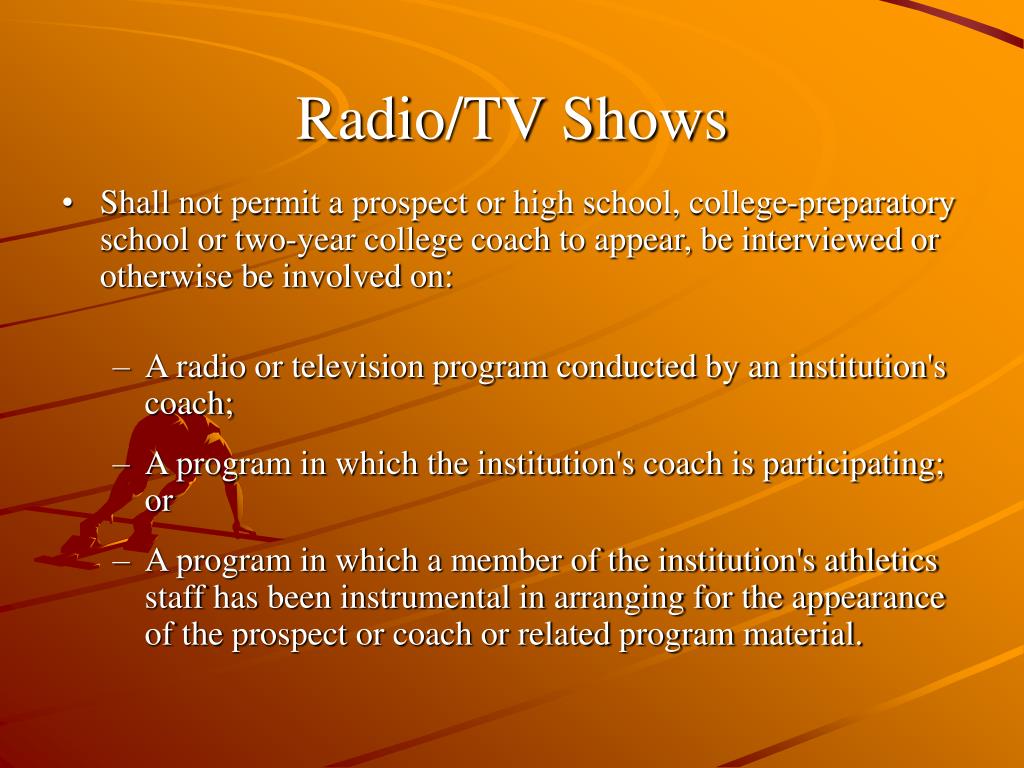 Radio/TV Shows

• Shall not permit a prospect or high school, college-preparatory school or two-year college coach to appear, be interviewed or otherwise be involved on:

– A radio or television program conducted by an institution's coach;

– A program in which the institution's coach is participating; or

– A program in which a member of the institution's athletics staff has been instrumental in arranging for the appearance of the prospect or coach or related program material.